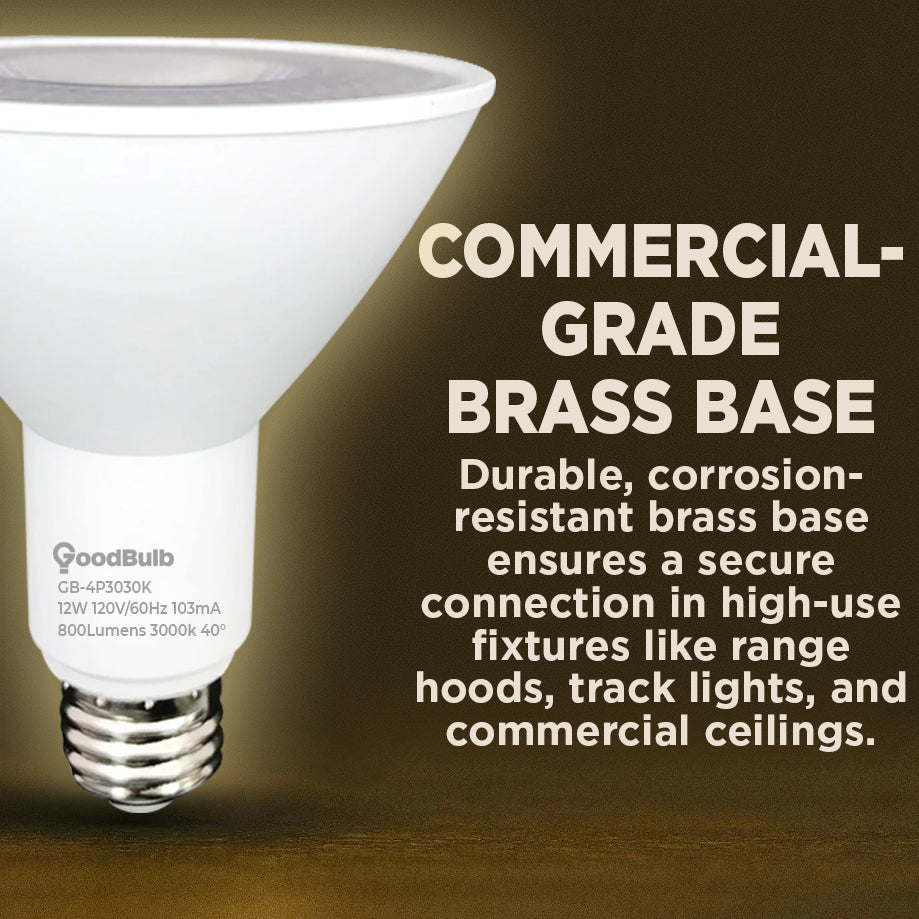 GoodBulb
GB-4P3030K
12W 120V/60Hz 103mA
800Lumens 3000k 40°

COMMERCIAL-GRADE BRASS BASE

Durable, corrosion-resistant brass base ensures a secure connection in high-use fixtures like range hoods, track lights, and commercial ceilings.